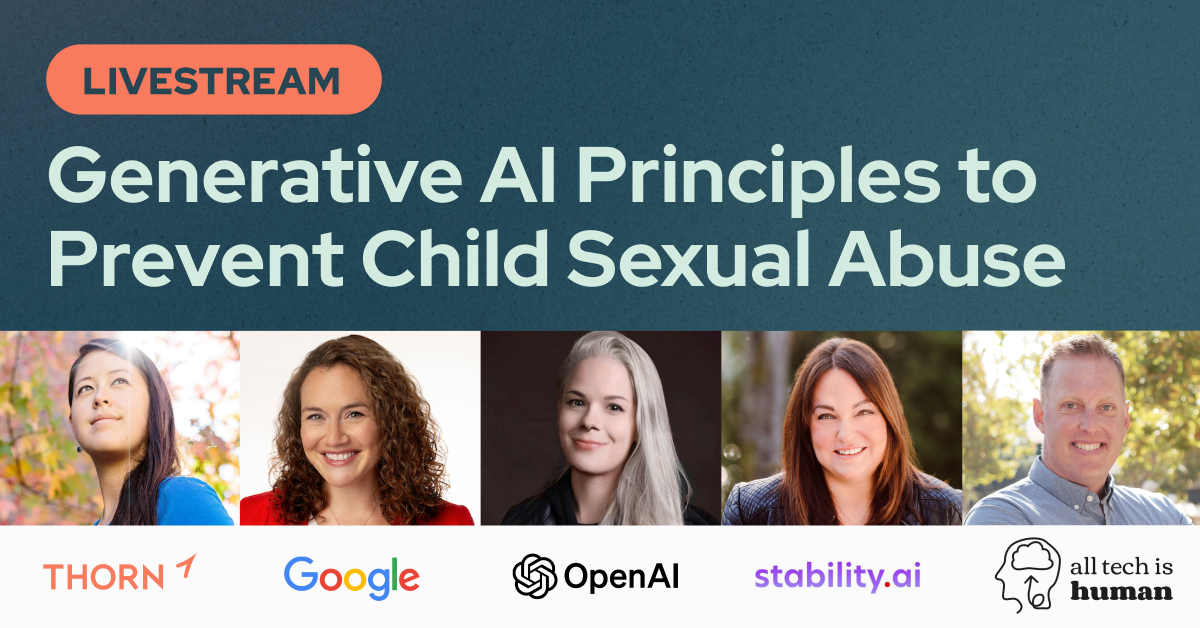 LIVESTREAM

Generative AI Principles to Prevent Child Sexual Abuse

THORN

Google

OpenAI

stability.ai

all tech is human